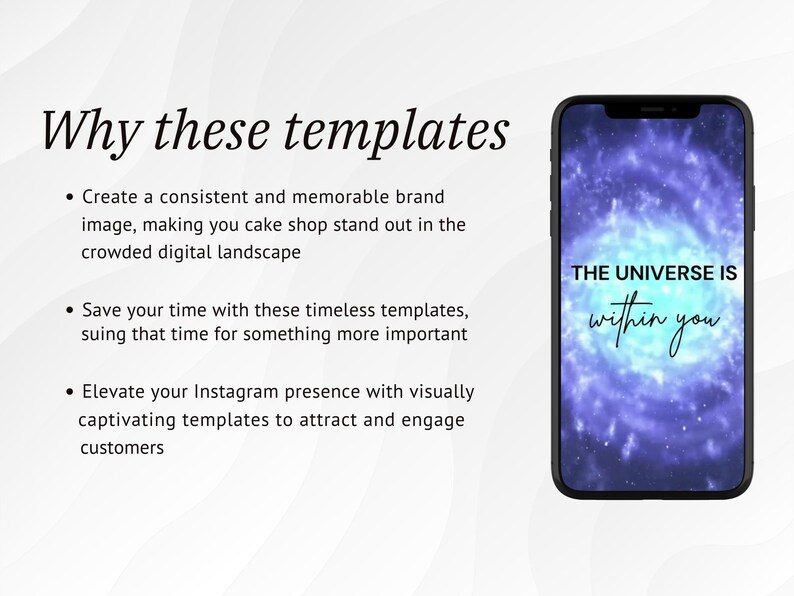 Why these templates

• Create a consistent and memorable brand image, making you cake shop stand out in the crowded digital landscape

• Save your time with these timeless templates, suing that time for something more important

• Elevate your Instagram presence with visually captivating templates to attract and engage customers

THE UNIVERSE IS within you